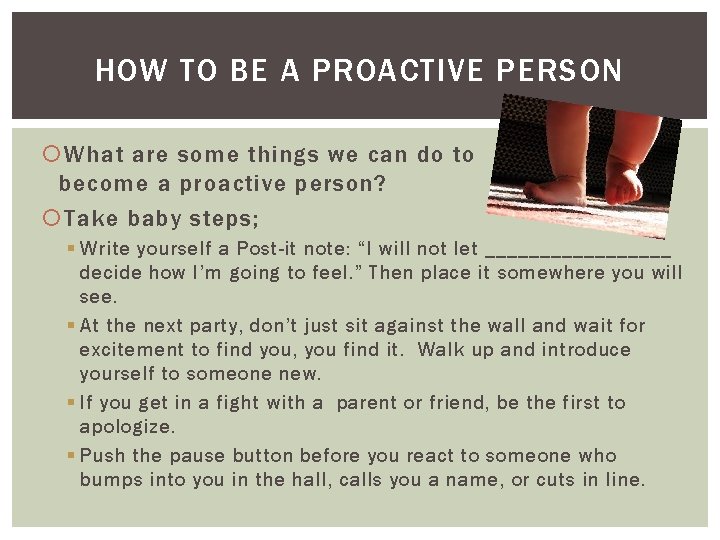 HOW TO BE A PROACTIVE PERSON

What are some things we can do to become a proactive person?

Take baby steps;

Write yourself a Post-it note: “I will not let _________________ decide how I’m going to feel.” Then place it somewhere you will see.

At the next party, don’t just sit against the wall and wait for excitement to find you, you find it. Walk up and introduce yourself to someone new.

If you get in a fight with a parent or friend, be the first to apologize.

Push the pause button before you react to someone who bumps into you in the hall, calls you a name, or cuts in line.